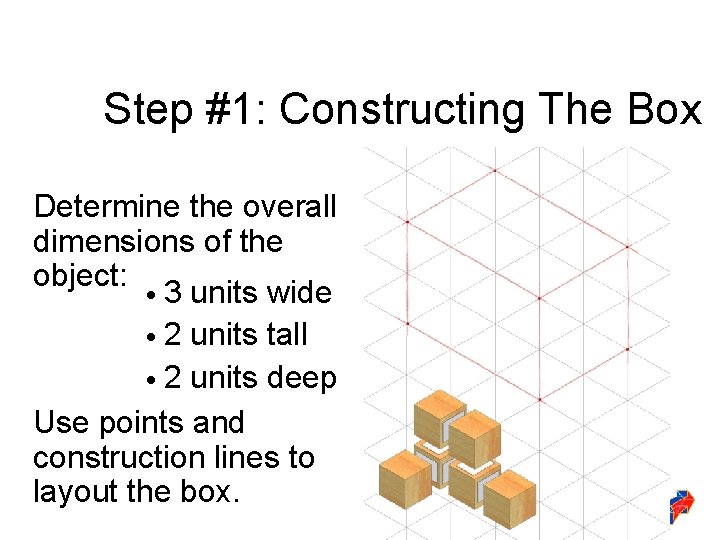 Step #1: Constructing The Box

Determine the overall dimensions of the object:

• 3 units wide
• 2 units tall
• 2 units deep

Use points and construction lines to layout the box.